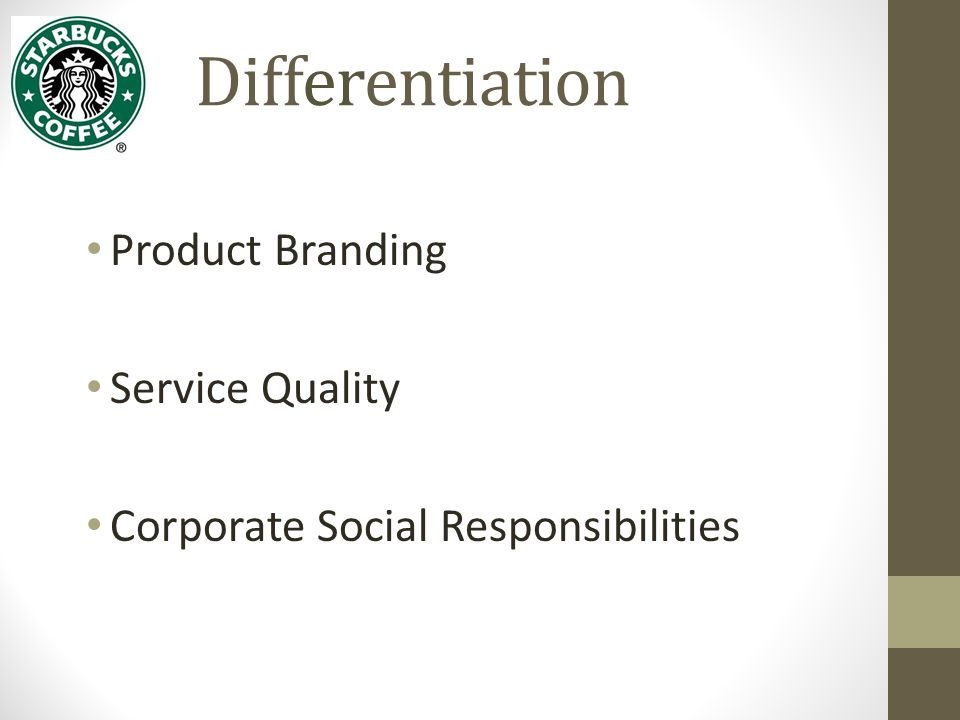 STARBUCKS COFFEE ®

Differentiation

• Product Branding

• Service Quality

• Corporate Social Responsibilities